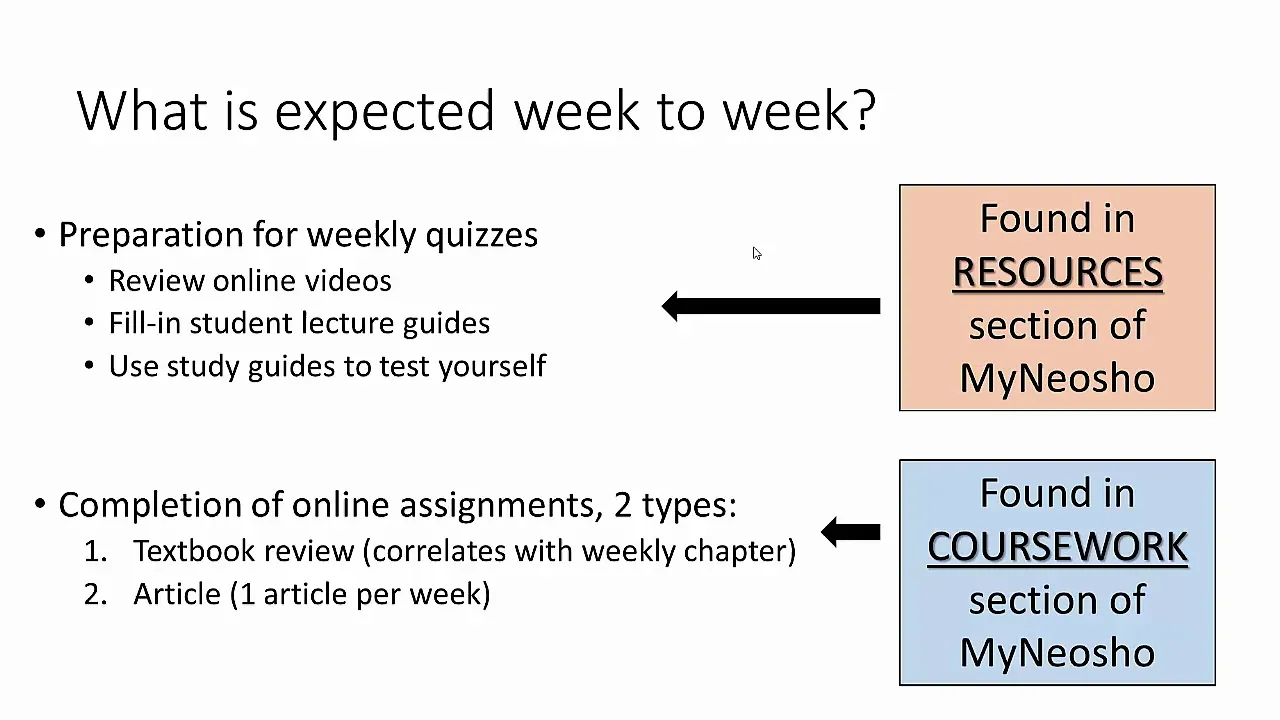 What is expected week to week?

• Preparation for weekly quizzes
  • Review online videos
  • Fill-in student lecture guides
  • Use study guides to test yourself

Found in RESOURCES section of MyNeosho

• Completion of online assignments, 2 types:
  1. Textbook review (correlates with weekly chapter)
  2. Article (1 article per week)

Found in COURSEWORK section of MyNeosho